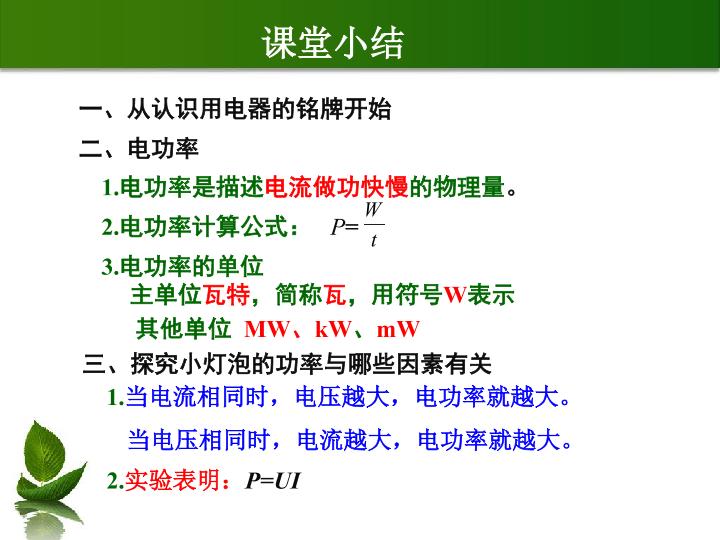 课堂小结

一、从认识用电器的铭牌开始

二、电功率

1.电功率是描述电流做功快慢的物理量。

2.电功率计算公式： $P=\frac{W}{t}$

3.电功率的单位

主单位瓦特，简称瓦，用符号W表示

其他单位 MW、kW、mW

三、探究小灯泡的功率与哪些因素有关

1.当电流相同时，电压越大，电功率就越大。

当电压相同时，电流越大，电功率就越大。

2.实验表明：$P=UI$